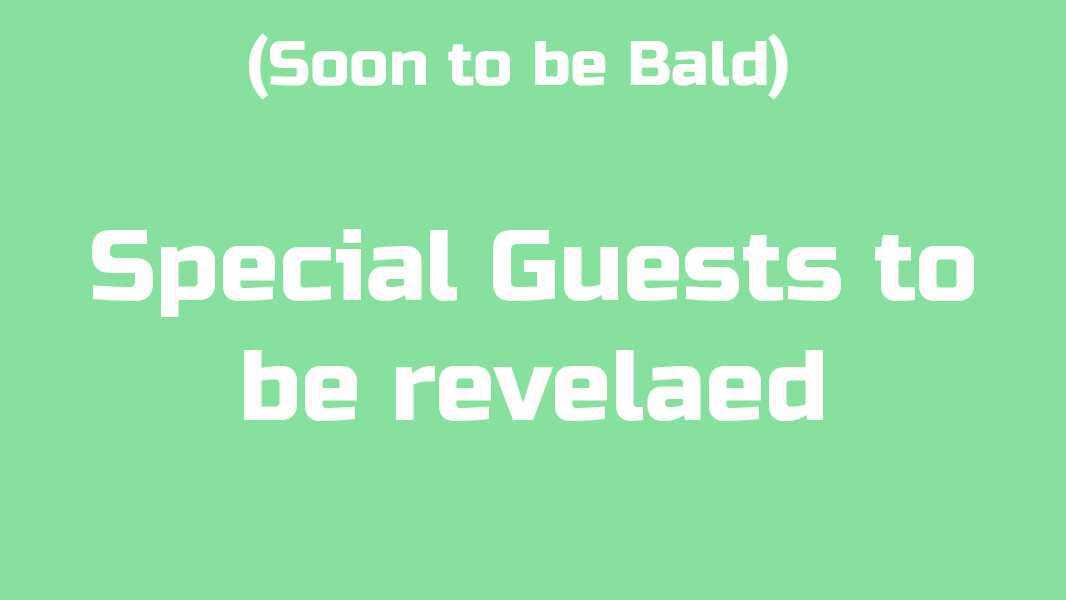 (Soon to be Bald)

Special Guests to be revelaed